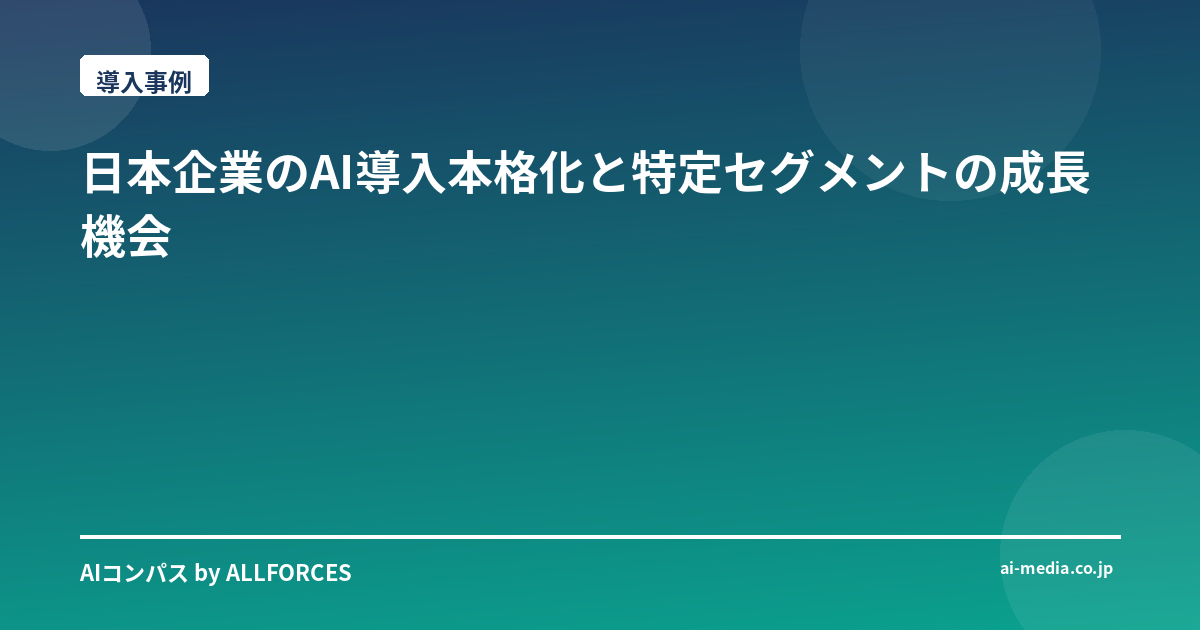 導入事例

日本企業のAI導入本格化と特定セグメントの成長機会

AIコンパス by ALLFORCES

ai-media.co.jp